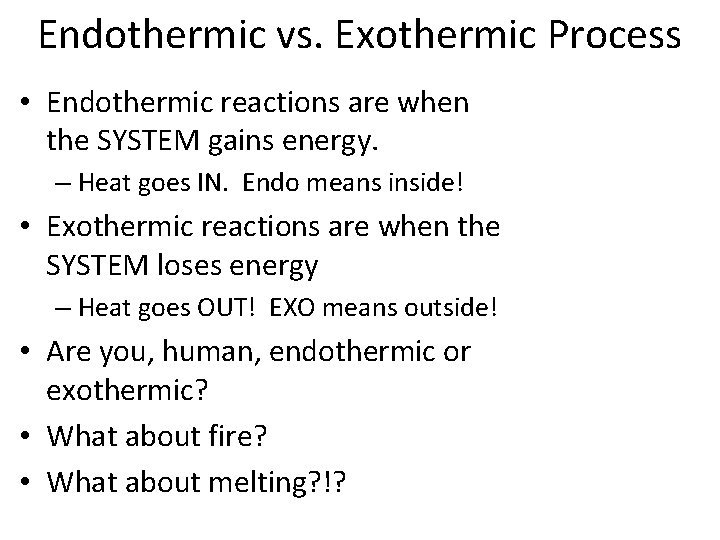 Endothermic vs. Exothermic Process

• Endothermic reactions are when the SYSTEM gains energy.
– Heat goes IN. Endo means inside!

• Exothermic reactions are when the SYSTEM loses energy
– Heat goes OUT! EXO means outside!

• Are you, human, endothermic or exothermic?

• What about fire?

• What about melting?!?